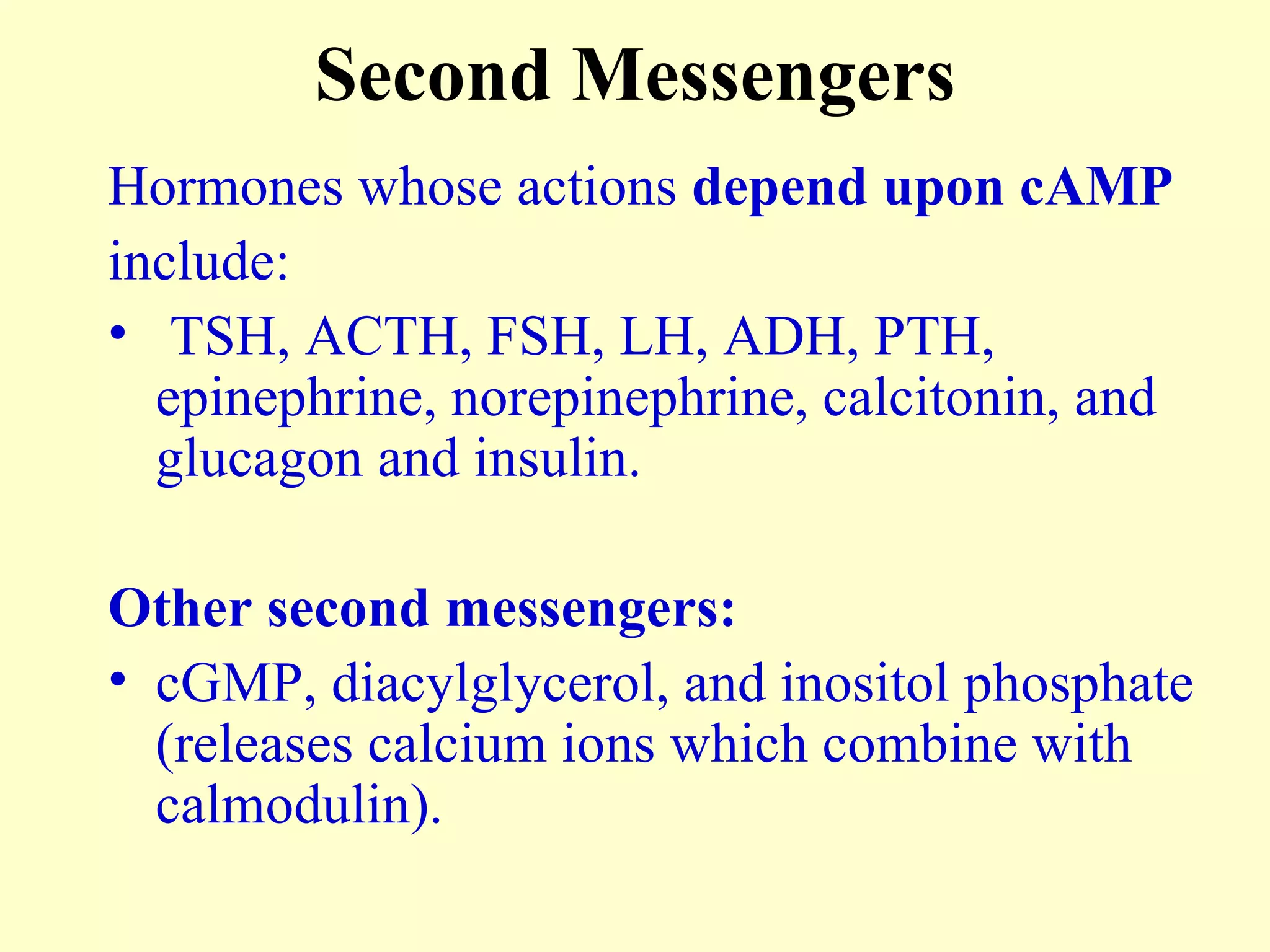 Second Messengers

Hormones whose actions depend upon cAMP include:

• TSH, ACTH, FSH, LH, ADH, PTH, epinephrine, norepinephrine, calcitonin, and glucagon and insulin.

Other second messengers:

• cGMP, diacylglycerol, and inositol phosphate (releases calcium ions which combine with calmodulin).